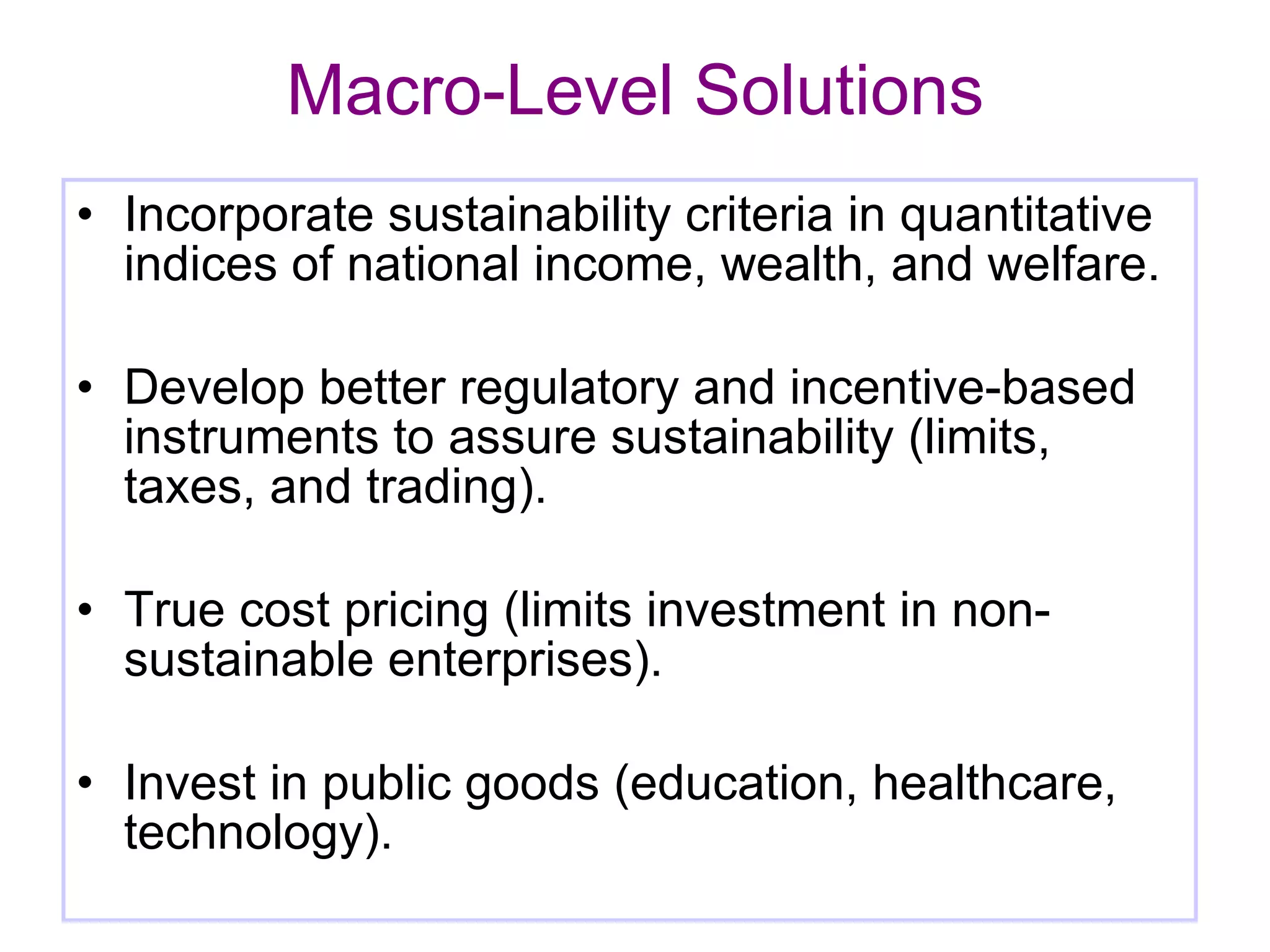 Macro-Level Solutions

• Incorporate sustainability criteria in quantitative indices of national income, wealth, and welfare.

• Develop better regulatory and incentive-based instruments to assure sustainability (limits, taxes, and trading).

• True cost pricing (limits investment in non-sustainable enterprises).

• Invest in public goods (education, healthcare, technology).